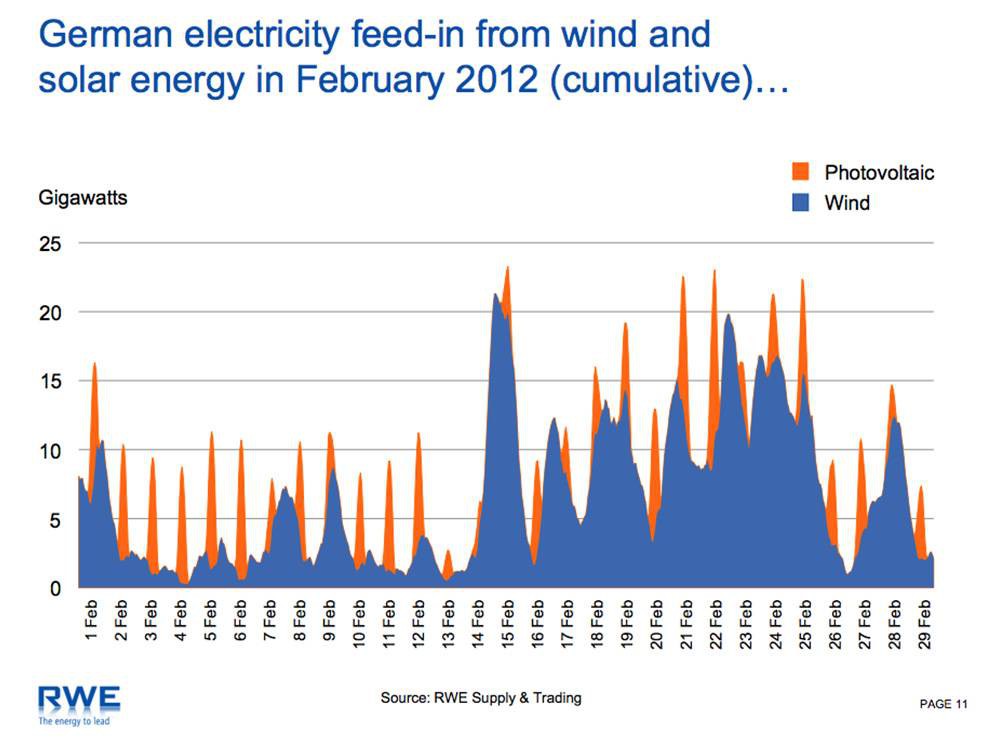 German electricity feed-in from wind and solar energy in February 2012 (cumulative)…

Photovoltaic
Wind

Gigawatts

25
20
15
10
5
0

1 Feb
2 Feb
3 Feb
4 Feb
5 Feb
6 Feb
7 Feb
8 Feb
9 Feb
10 Feb
11 Feb
12 Feb
13 Feb
14 Feb
15 Feb
16 Feb
17 Feb
18 Feb
19 Feb
20 Feb
21 Feb
22 Feb
23 Feb
24 Feb
25 Feb
26 Feb
27 Feb
28 Feb
29 Feb

RWE
The energy to lead

Source: RWE Supply & Trading

PAGE 11